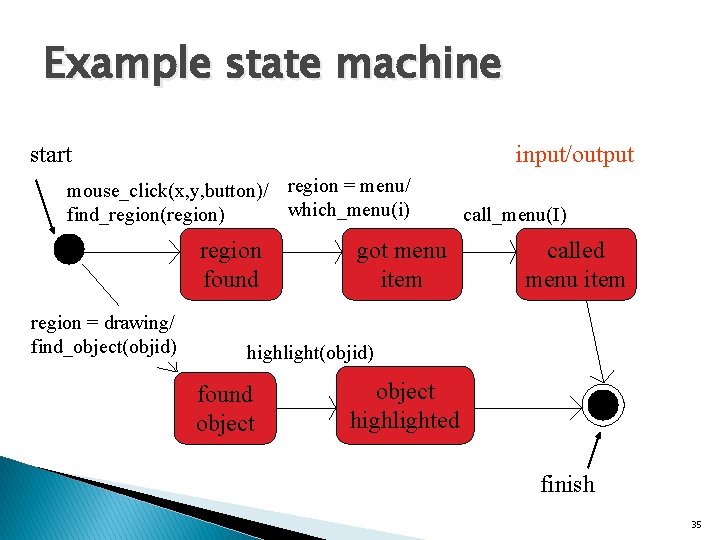 Example state machine

start

input/output

mouse_click(x,y,button)/ find_region(region)

region = menu/ which_menu(i)

call_menu(I)

region found

got menu item

called menu item

region = drawing/ find_object(objid)

highlight(objid)

found object

object highlighted

finish

35